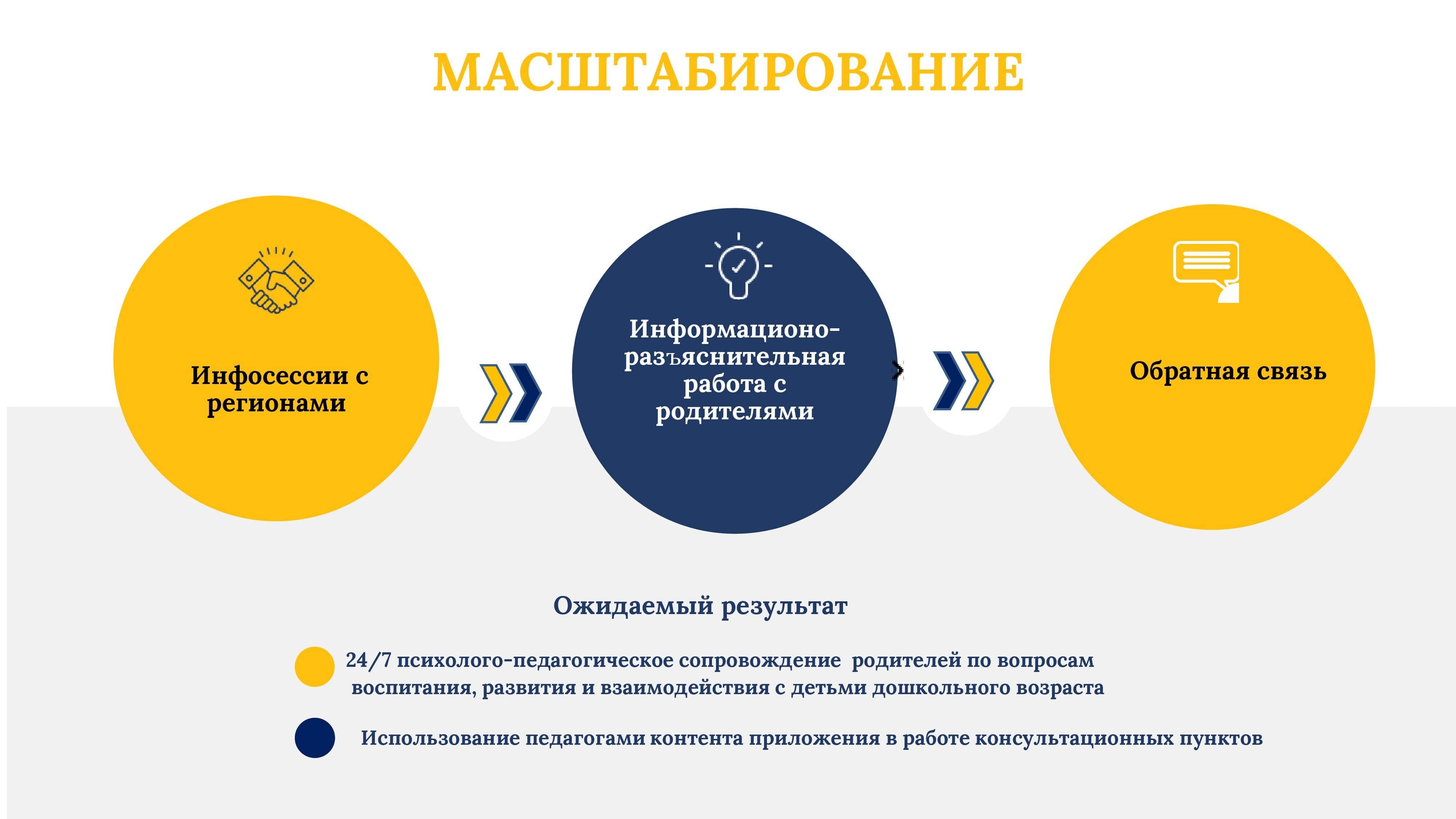 МАСШТАБИРОВАНИЕ

Инфосессии с регионами

Информационо-разъяснительная работа с родителями

Обратная связь

Ожидаемый результат

24/7 психолого-педагогическое сопровождение родителей по вопросам воспитания, развития и взаимодействия с детьми дошкольного возраста

Использование педагогами контента приложения в работе консультационных пунктов